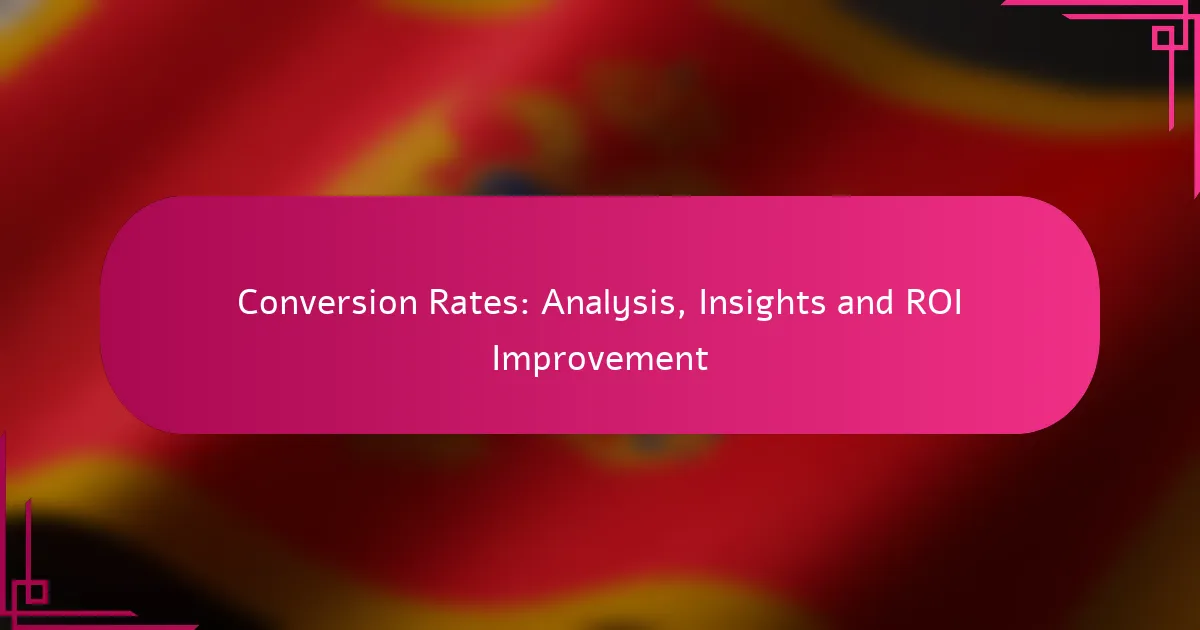 Conversion Rates: Analysis, Insights and ROI Improvement